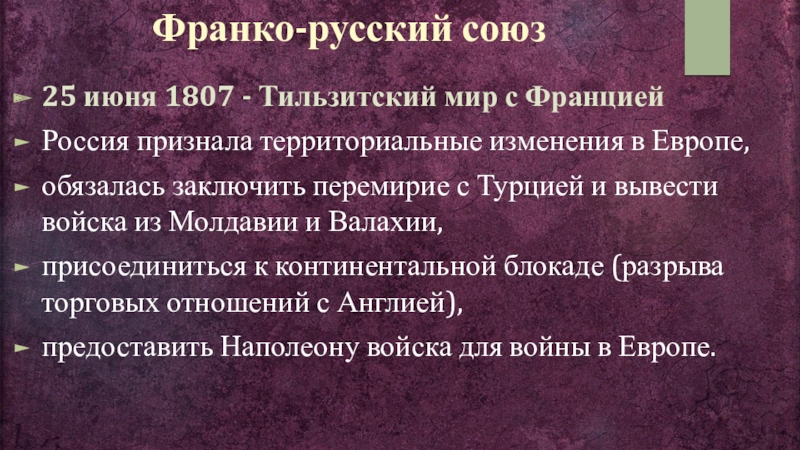 Франко-русский союз

25 июня 1807 - Тильзитский мир с Францией

Россия признала территориальные изменения в Европе,

обязалась заключить перемирие с Турцией и вывести войска из Молдавии и Валахии,

присоединиться к континентальной блокаде (разрыва торговых отношений с Англией),

предоставить Наполеону войска для войны в Европе.